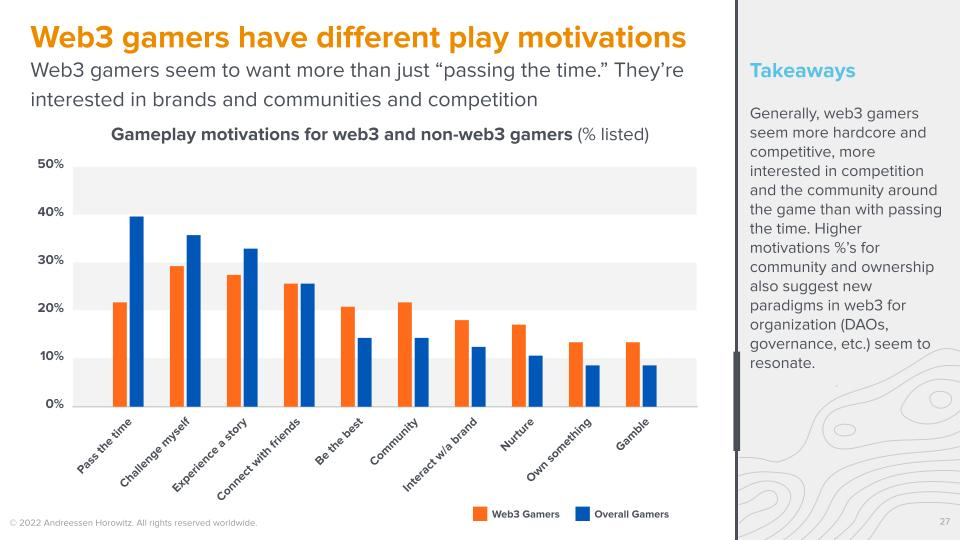 Web3 gamers have different play motivations

Web3 gamers seem to want more than just “passing the time.” They’re interested in brands and communities and competition

Gameplay motivations for web3 and non-web3 gamers (% listed)

50%
40%
30%
20%
10%
0%

Pass the time
Challenge myself
Experience a story
Connect with friends
Be the best
Community
Interact w/a brand
Nurture
Own something
Gamble

Web3 Gamers
Overall Gamers

Takeaways

Generally, web3 gamers seem more hardcore and competitive, more interested in competition and the community around the game than with passing the time. Higher motivations %’s for community and ownership also suggest new paradigms in web3 for organization (DAOs, governance, etc.) seem to resonate.

© 2022 Andreessen Horowitz. All rights reserved worldwide.

27